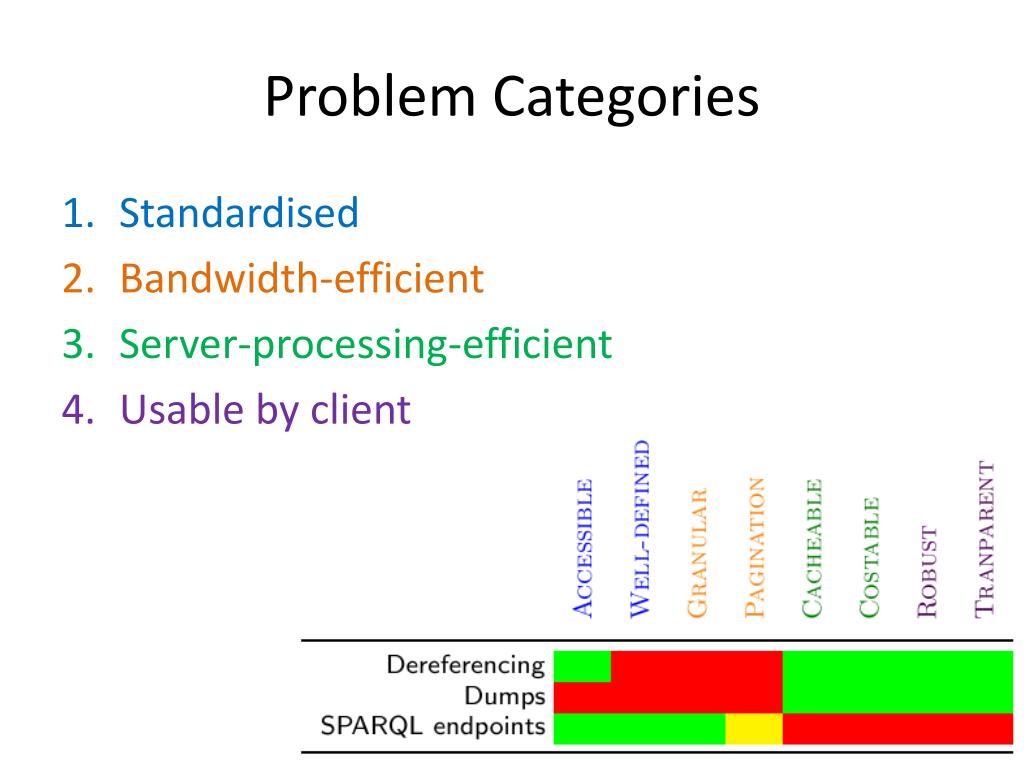 Problem Categories

1. Standardised
2. Bandwidth-efficient
3. Server-processing-efficient
4. Usable by client

| | ACCESSIBLE | WELL-DEFINED | GRANULAR | PAGINATION | CACHEABLE | COSTABLE | ROBUST | TRANPARENT |
|---|---|---|---|---|---|---|---|---|
| Dereferencing | | | | | | | | |
| Dumps | | | | | | | | |
| SPARQL endpoints | | | | | | | | |